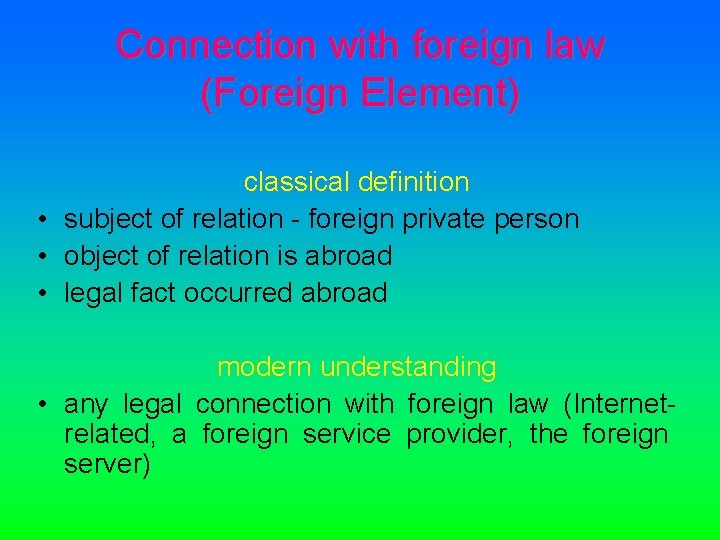 Connection with foreign law
(Foreign Element)

classical definition

• subject of relation - foreign private person
• object of relation is abroad
• legal fact occurred abroad

modern understanding

• any legal connection with foreign law (Internet-related, a foreign service provider, the foreign server)